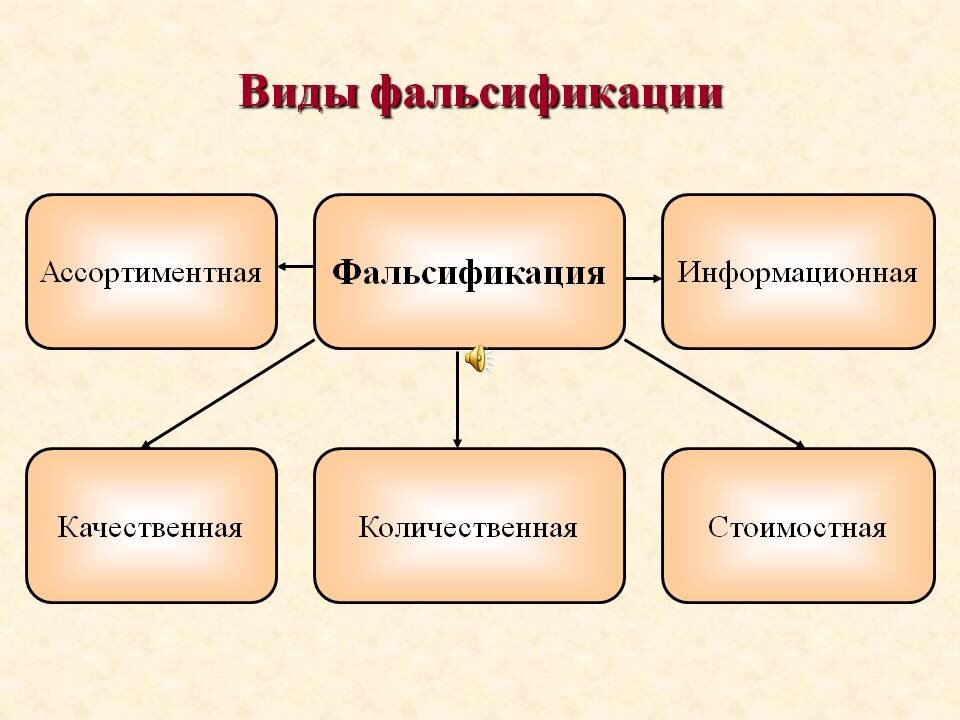 Виды фальсификации

Ассортиментная

Фальсификация

Информационная

Качественная

Количественная

Стоимостная